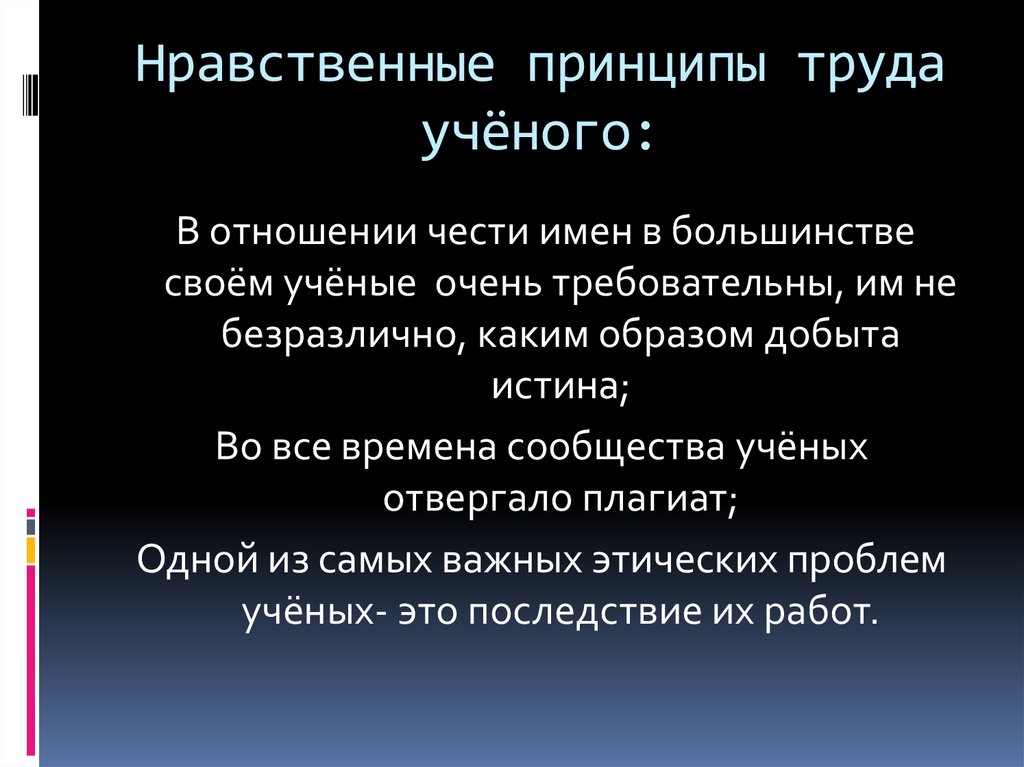 Нравственные принципы труда учёного:

В отношении чести имен в большинстве своём учёные  очень требовательны, им не безразлично, каким образом добыта истина;

Во все времена сообщества учёных отвергало плагиат;

Одной из самых важных этических проблем учёных- это последствие их работ.